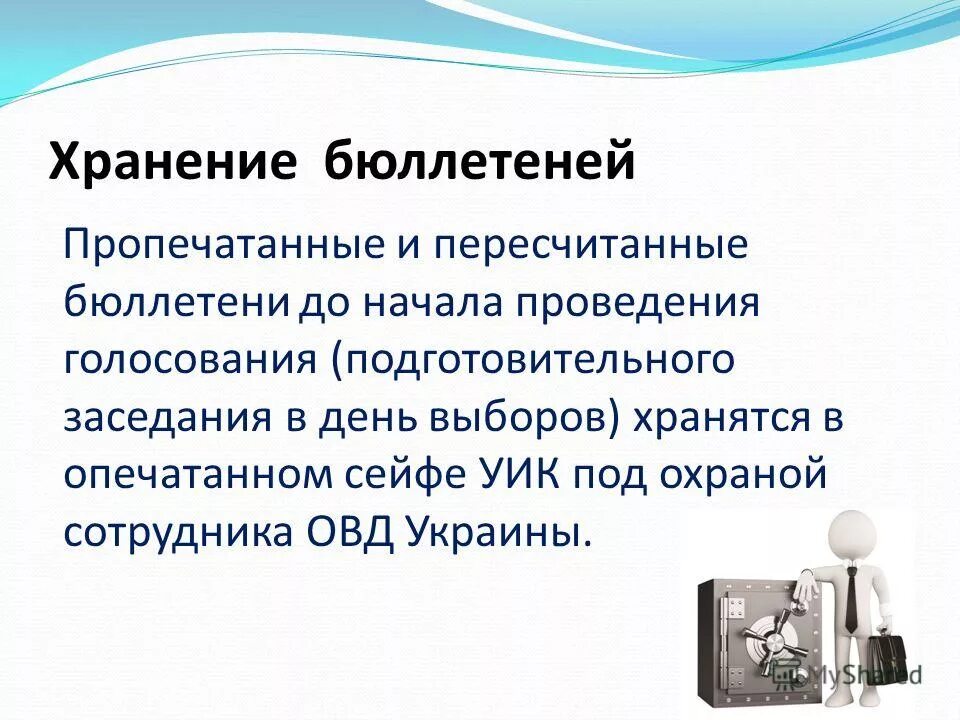 Хранение бюллетеней

Пропечатанные и пересчитанные бюллетени до начала проведения голосования (подготовительного заседания в день выборов) хранятся в опечатанном сейфе УИК под охраной сотрудника ОВД Украины.

MyShared